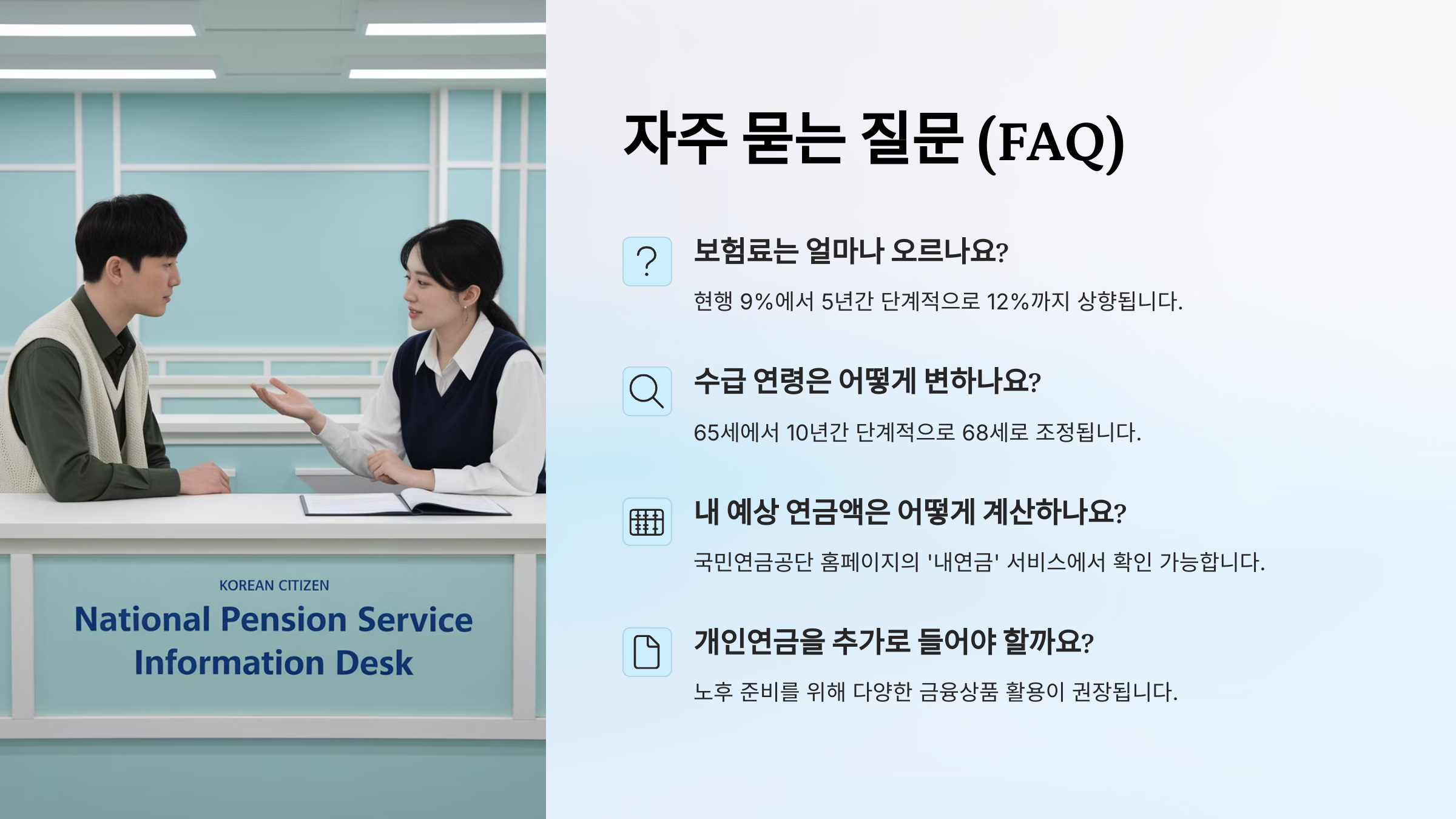 KOREAN CITIZEN
National Pension Service
Information Desk

자주 묻는 질문 (FAQ)

보험료는 얼마나 오르나요?

현행 9%에서 5년간 단계적으로 12%까지 상향됩니다.

수급 연령은 어떻게 변하나요?

65세에서 10년간 단계적으로 68세로 조정됩니다.

내 예상 연금액은 어떻게 계산하나요?

국민연금공단 홈페이지의 '내연금' 서비스에서 확인 가능합니다.

개인연금을 추가로 들어야 할까요?

노후 준비를 위해 다양한 금융상품 활용이 권장됩니다.